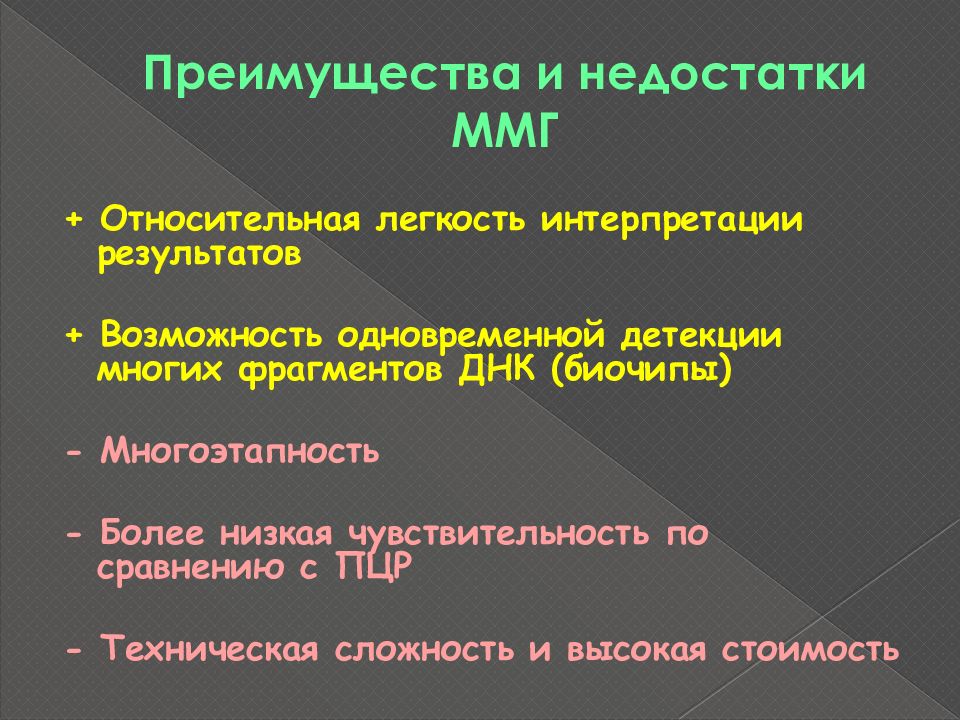 Преимущества и недостатки ММГ

+ Относительная легкость интерпретации результатов

+ Возможность одновременной детекции многих фрагментов ДНК (биочипы)

- Многоэтапность

- Более низкая чувствительность по сравнению с ПЦР

- Техническая сложность и высокая стоимость